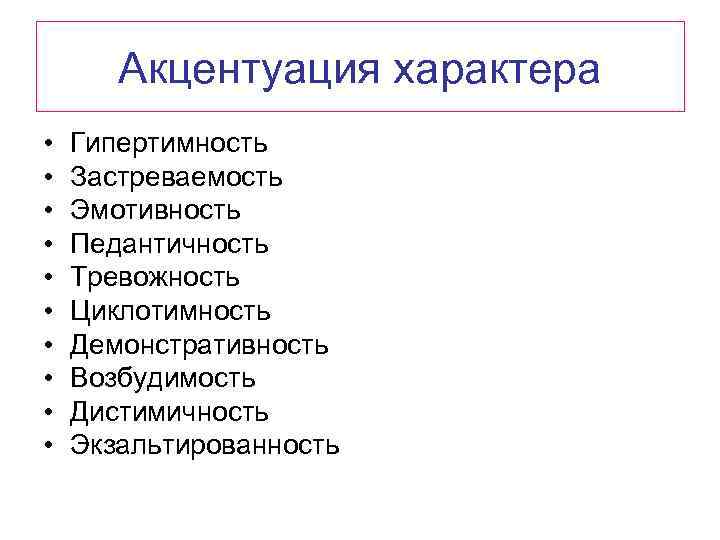 Акцентуация характера

• Гипертимность
• Застреваемость
• Эмотивность
• Педантичность
• Тревожность
• Циклотимность
• Демонстративность
• Возбудимость
• Дистимичность
• Экзальтированность